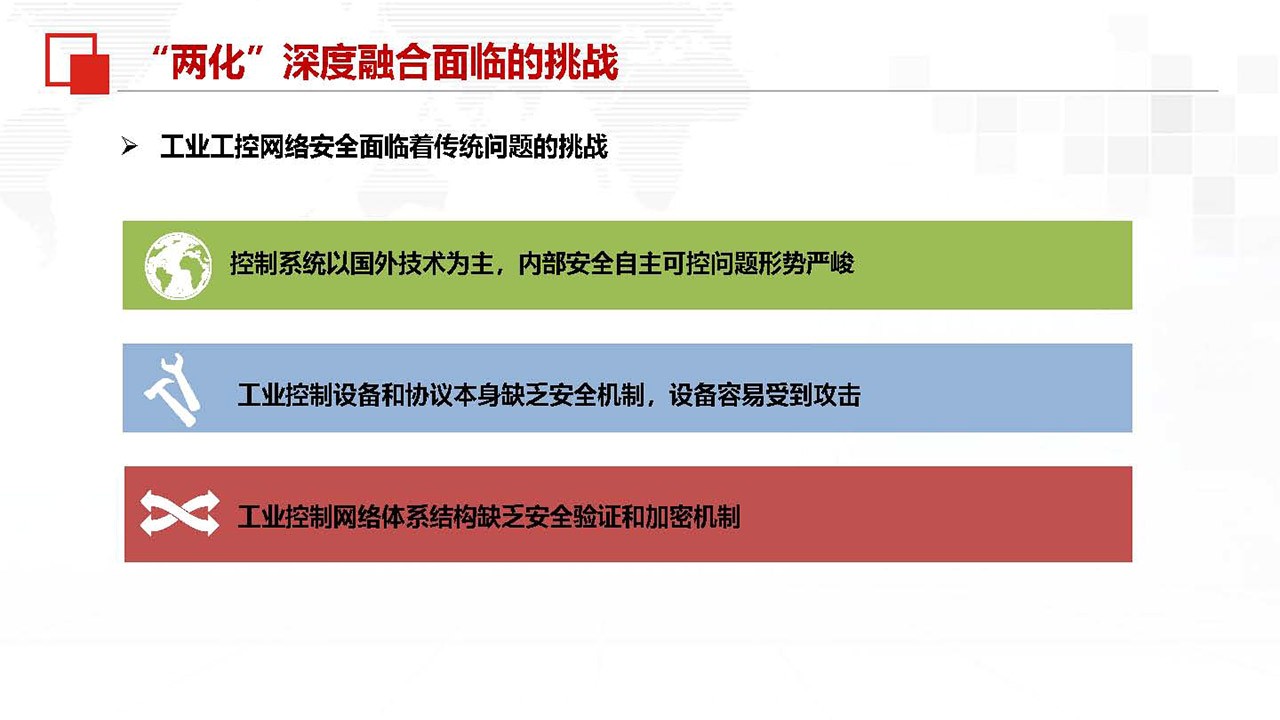 “两化”深度融合面临的挑战

➢ 工业工控网络安全面临着传统问题的挑战

控制系统以国外技术为主，内部安全自主可控问题形势严峻

工业控制设备和协议本身缺乏安全机制，设备容易受到攻击

工业控制网络体系结构缺乏安全验证和加密机制